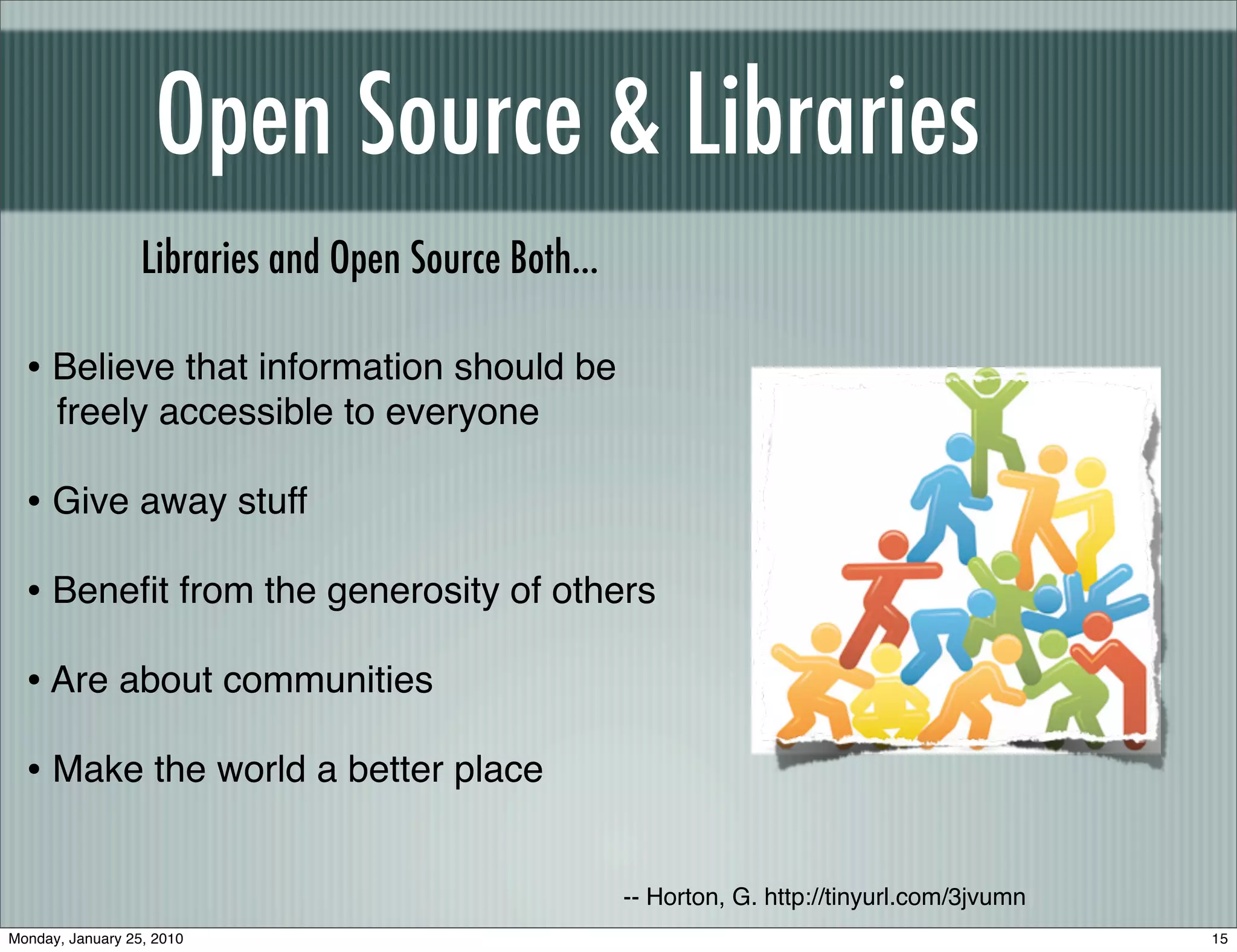 Open Source & Libraries

Libraries and Open Source Both...

• Believe that information should be freely accessible to everyone

• Give away stuff

• Benefit from the generosity of others

• Are about communities

• Make the world a better place

-- Horton, G. http://tinyurl.com/3jvumn

Monday, January 25, 2010

15